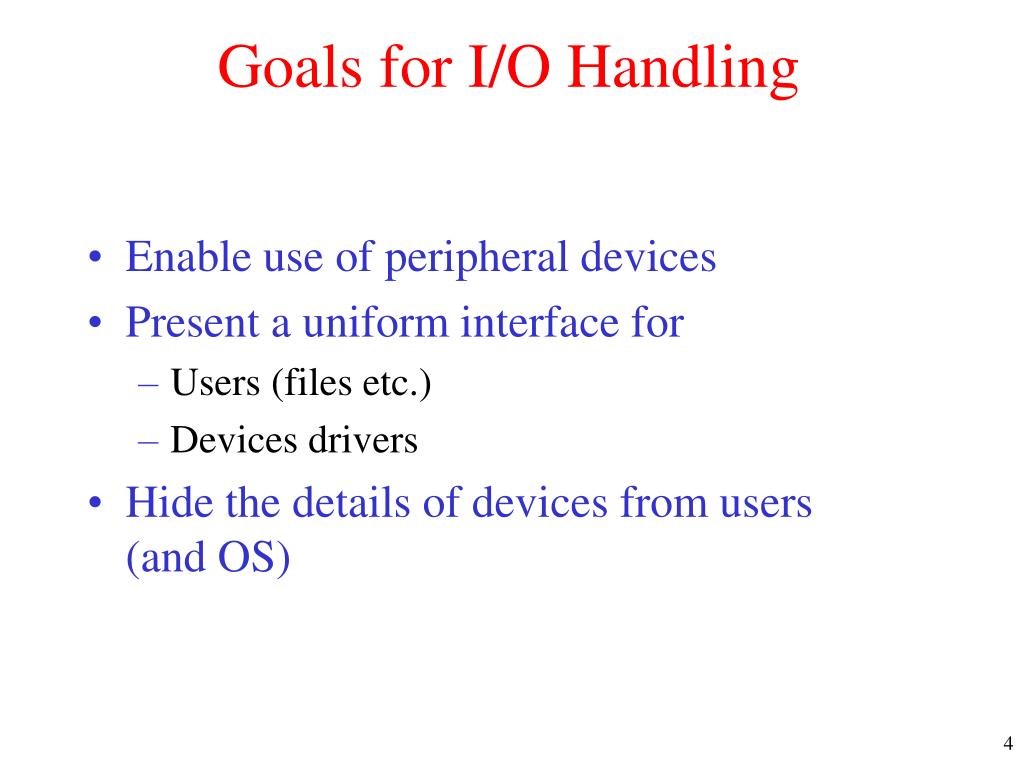 Goals for I/O Handling

• Enable use of peripheral devices
• Present a uniform interface for
  – Users (files etc.)
  – Devices drivers
• Hide the details of devices from users (and OS)

4